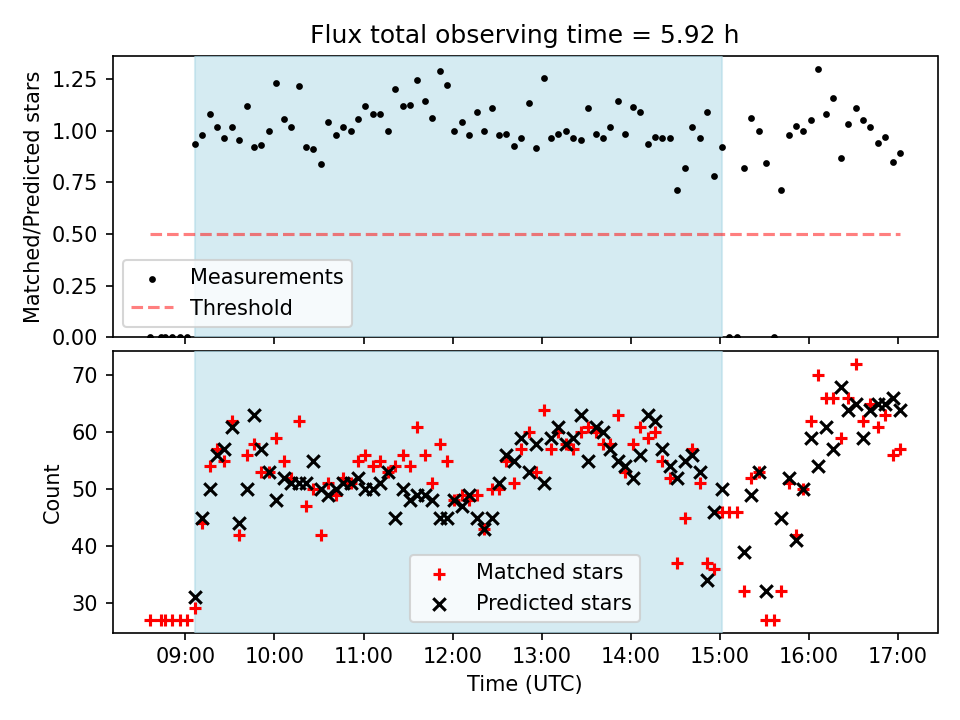 Flux total observing time = 5.92 h

Matched/Predicted stars

1.25
1.00
0.75
0.50
0.25
0.00

Measurements
Threshold

Count

70
60
50
40
30

Matched stars
Predicted stars

09:00 10:00 11:00 12:00 13:00 14:00 15:00 16:00 17:00

Time (UTC)